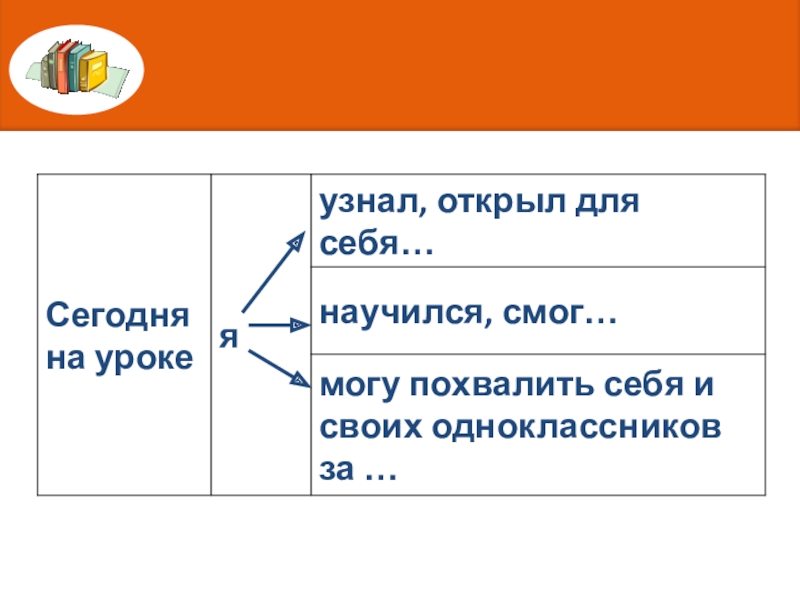 | Сегодня на уроке | я | узнал, открыл для себя… |
|---|---|---|
| | | научился, смог… |
| | | могу похвалить себя и своих одноклассников за … |